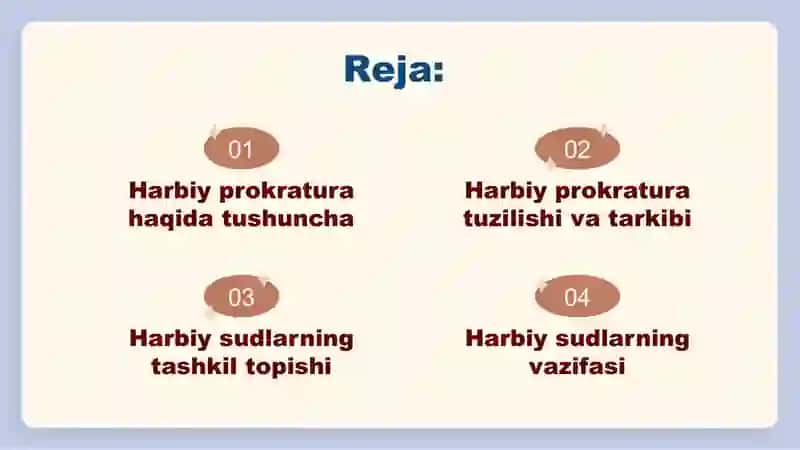 Reja:

01
Harbiy prokratura haqida tushuncha

02
Harbiy prokratura tuzilishi va tarkibi

03
Harbiy sudlarning tashkil topishi

04
Harbiy sudlarning vazifasi